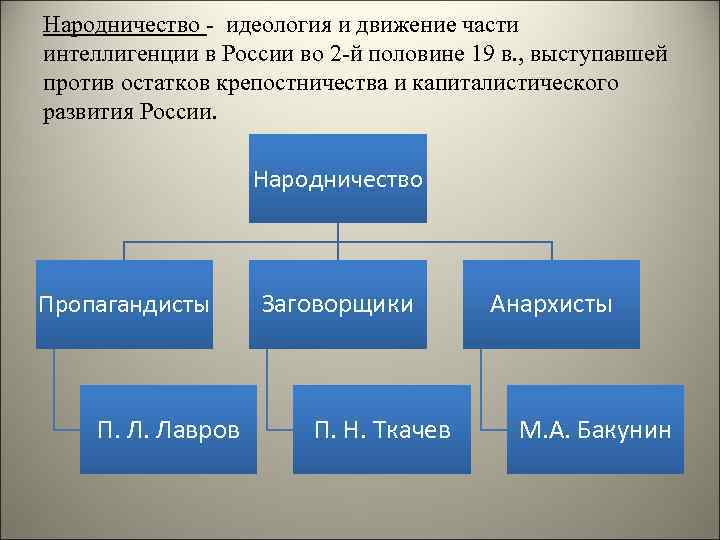 Народничество - идеология и движение части интеллигенции в России во 2-й половине 19 в., выступавшей против остатков крепостничества и капиталистического развития России.

Народничество

Пропагандисты

Заговорщики

Анархисты

П. Л. Лавров

П. Н. Ткачев

М.А. Бакунин